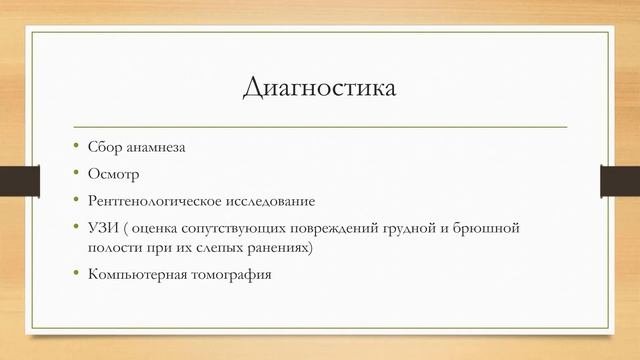 Диагностика

• Сбор анамнеза
• Осмотр
• Рентгенологическое исследование
• УЗИ ( оценка сопутствующих повреждений грудной и брюшной полости при их слепых ранениях)
• Компьютерная томография